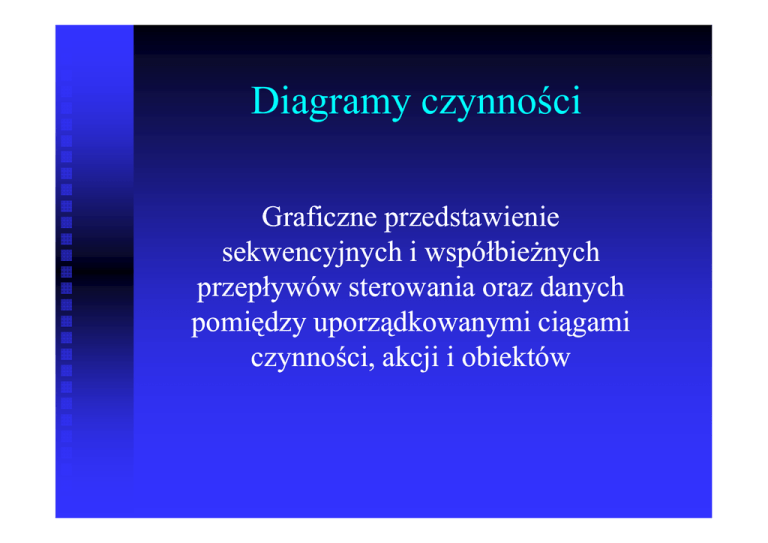 Diagramy czynności

Graficzne przedstawienie sekwencyjnych i współbieżnych przepływów sterowania oraz danych pomiędzy uporządkowanymi ciągami czynności, akcji i obiektów